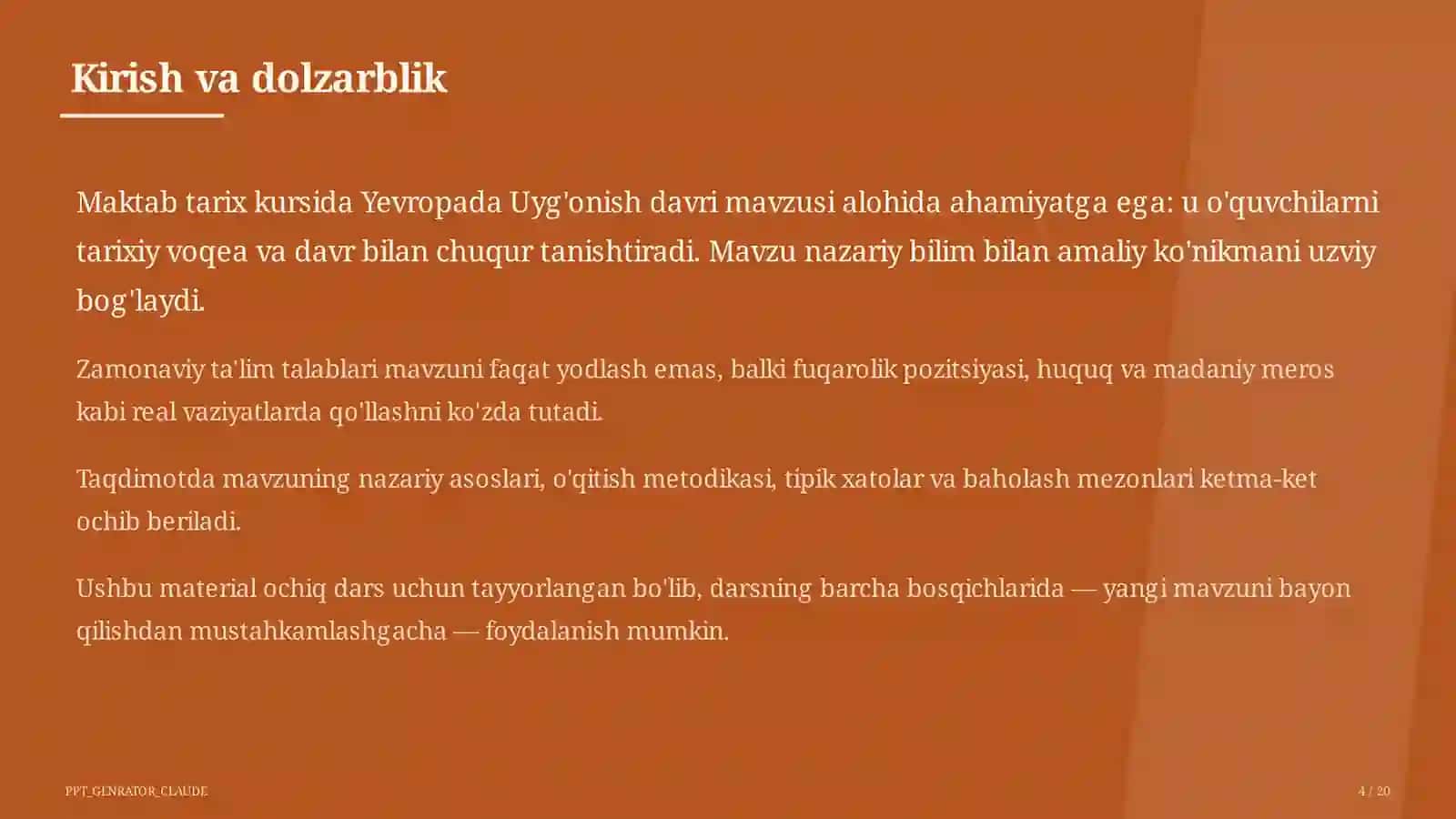 Kirish va dolzarblik

Maktab tarix kursida Yevropada Uyg'onish davri mavzusi alohida ahamiyatga ega: u o'quvchilarni tarixiy voqea va davr bilan chuqur tanishtiradi. Mavzu nazariy bilim bilan amaliy ko'nikmani uzviy bog'laydi.

Zamonaviy ta'lim talablari mavzuni faqat yodlash emas, balki fuqarolik pozitsiyasi, huquq va madaniy meros kabi real vaziyatlarda qo'llashni ko'zda tutadi.

Taqdimotda mavzuning nazariy asoslari, o'qitish metodikasi, tipik xatolar va baholash mezonlari ketma-ket ochib beriladi.

Ushbu material ochiq dars uchun tayyorlangan bo'lib, darsning barcha bosqichlarida — yangi mavzuni bayon qilishdan mustahkamlashgacha — foydalanish mumkin.

PPT_GENRATOR_CLAUDE

4 / 20